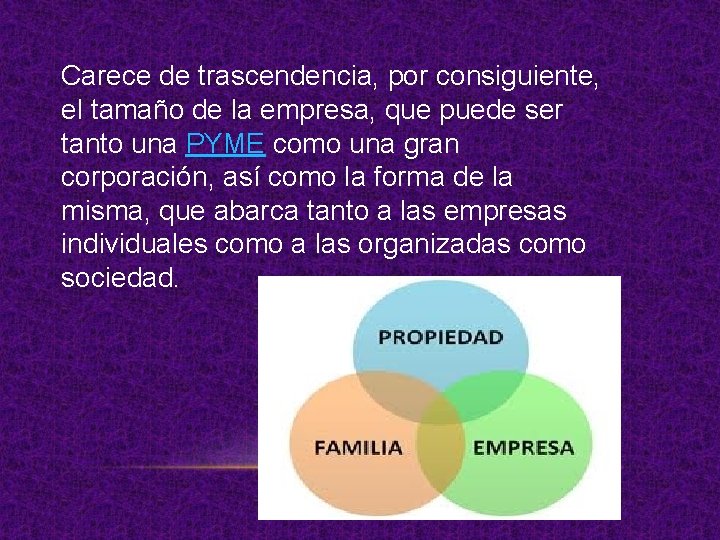 Carece de trascendencia, por consiguiente, el tamaño de la empresa, que puede ser tanto una PYME como una gran corporación, así como la forma de la misma, que abarca tanto a las empresas individuales como a las organizadas como sociedad.

PROPIEDAD

FAMILIA

EMPRESA